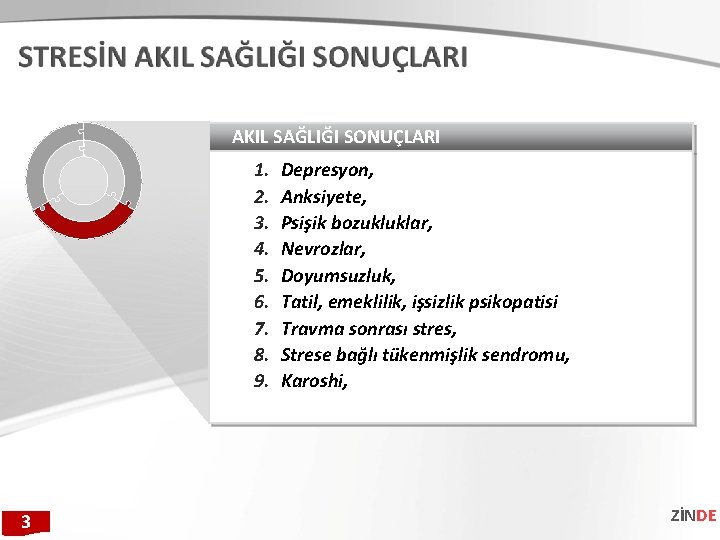 STRESİN AKIL SAĞLIĞI SONUÇLARI

AKIL SAĞLIĞI SONUÇLARI

1. Depresyon,
2. Anksiyete,
3. Psişik bozukluklar,
4. Nevrozlar,
5. Doyumsuzluk,
6. Tatil, emeklilik, işsizlik psikopatisi
7. Travma sonrası stres,
8. Strese bağlı tükenmişlik sendromu,
9. Karoshi,

3

ZİNDE